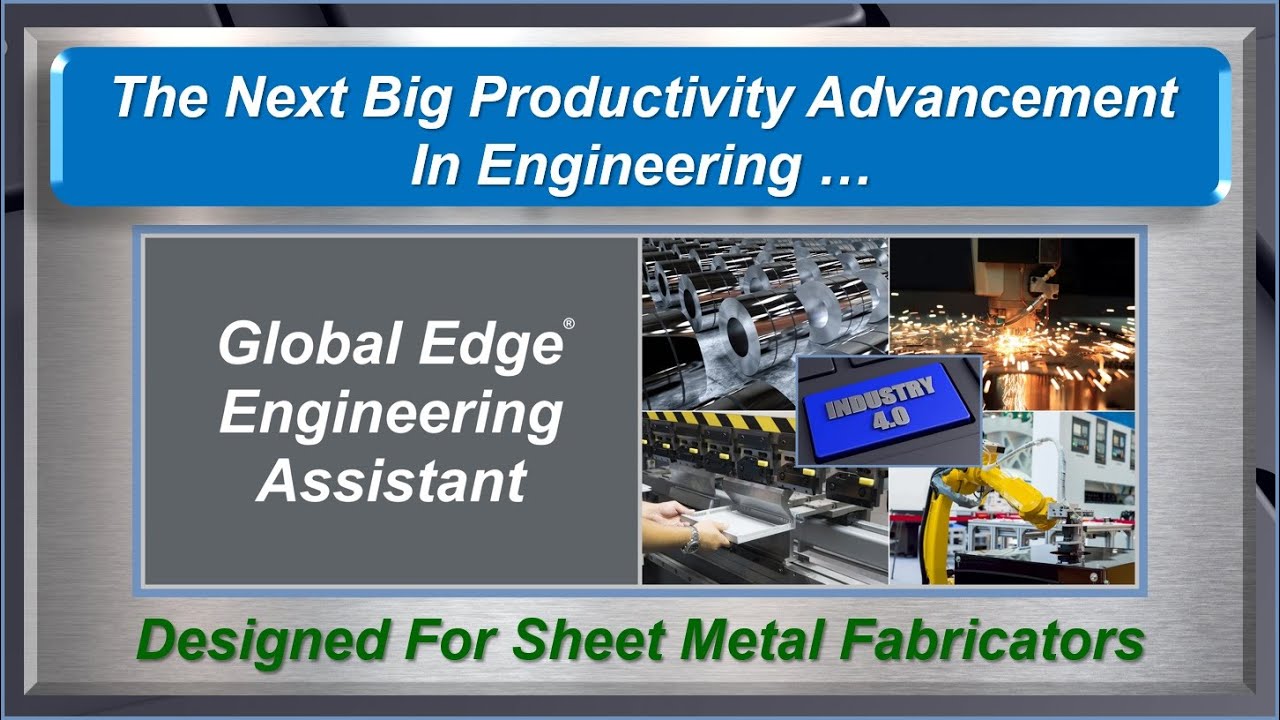 The Next Big Productivity Advancement In Engineering …

Global Edge®
Engineering
Assistant

INDUSTRY 4.0

Designed For Sheet Metal Fabricators